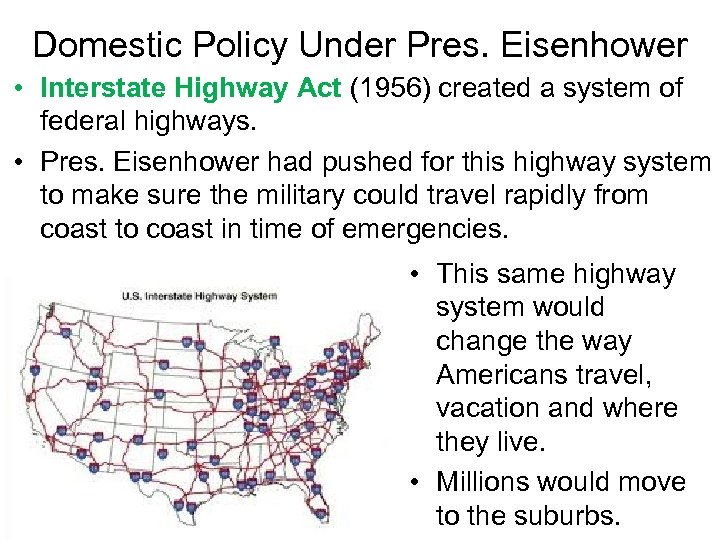 Domestic Policy Under Pres. Eisenhower

• Interstate Highway Act (1956) created a system of federal highways.

• Pres. Eisenhower had pushed for this highway system to make sure the military could travel rapidly from coast to coast in time of emergencies.

U.S. Interstate Highway System

• This same highway system would change the way Americans travel, vacation and where they live.

• Millions would move to the suburbs.